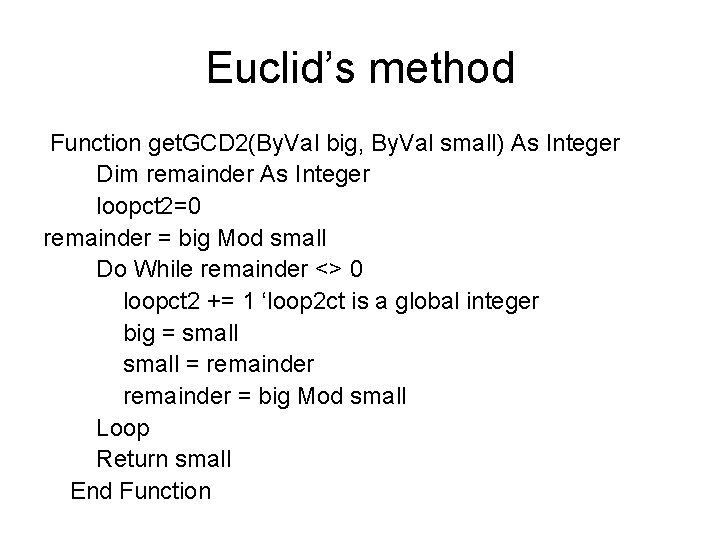 Euclid’s method

Function getGCD2(ByVal big, ByVal small) As Integer
Dim remainder As Integer
loopct2=0
remainder = big Mod small
Do While remainder <> 0
loopct2 += 1 ‘loop2ct is a global integer
big = small
small = remainder
remainder = big Mod small
Loop
Return small
End Function